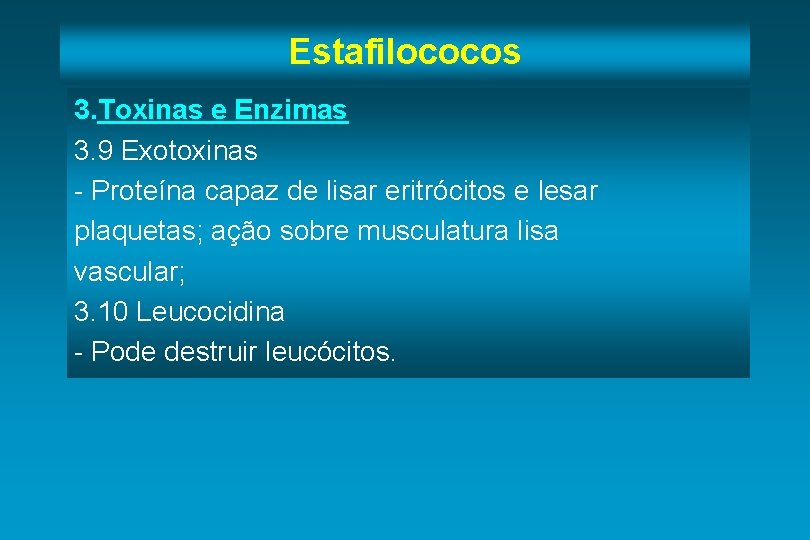 Estafilococos

3.Toxinas e Enzimas
3.9 Exotoxinas
- Proteína capaz de lisar eritrócitos e lesar plaquetas; ação sobre musculatura lisa vascular;
3.10 Leucocidina
- Pode destruir leucócitos.